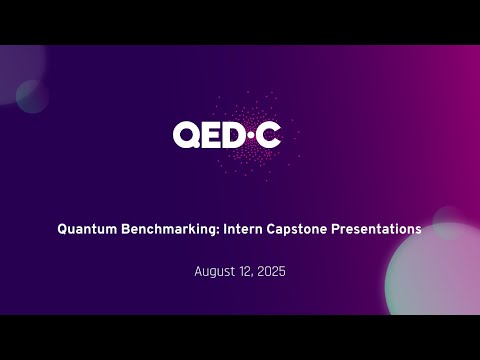 QED·C

Quantum Benchmarking: Intern Capstone Presentations

August 12, 2025